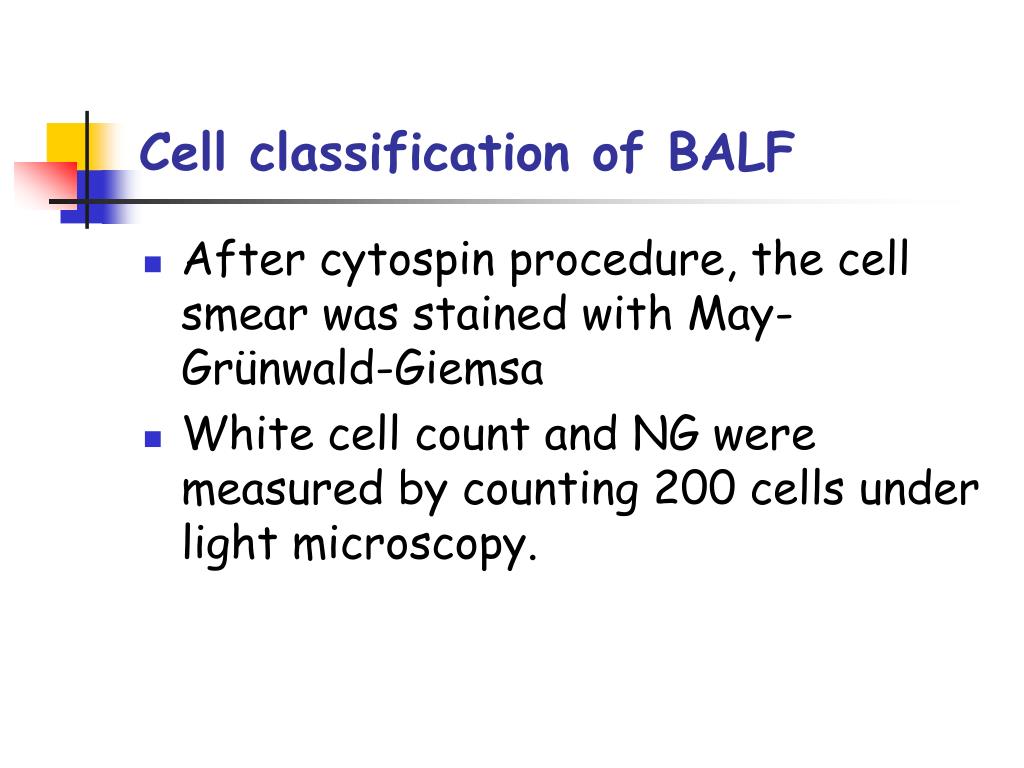 Cell classification of BALF

After cytospin procedure, the cell smear was stained with May-Grünwald-Giemsa

White cell count and NG were measured by counting 200 cells under light microscopy.